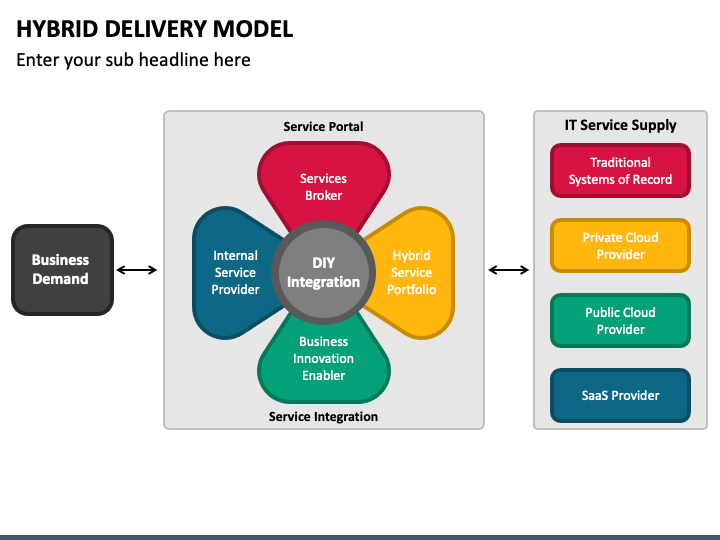 HYBRID DELIVERY MODEL

Enter your sub headline here

Business Demand

Service Portal

Services Broker

Internal Service Provider

DIY Integration

Hybrid Service Portfolio

Business Innovation Enabler

Service Integration

IT Service Supply

Traditional Systems of Record

Private Cloud Provider

Public Cloud Provider

SaaS Provider